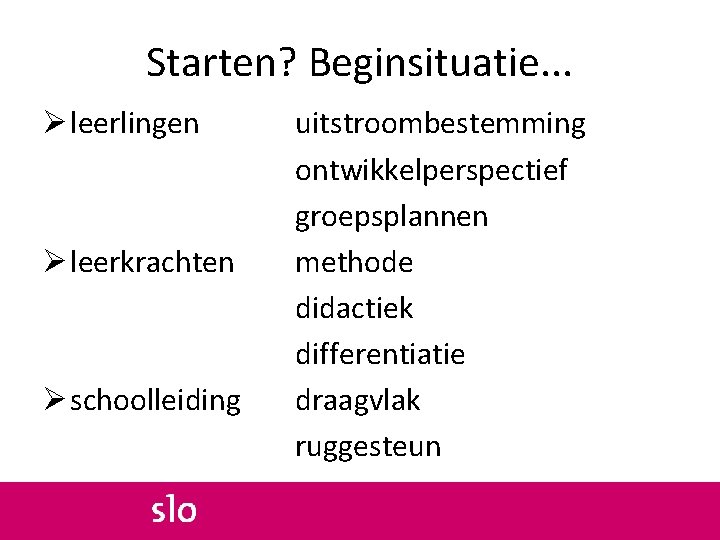 Starten? Beginsituatie...

➢ leerlingen uitstroombestemming
ontwikkelperspectief
groepsplannen

➢ leerkrachten methode
didactiek
differentiatie

➢ schoolleiding draagvlak
ruggesteun

slo